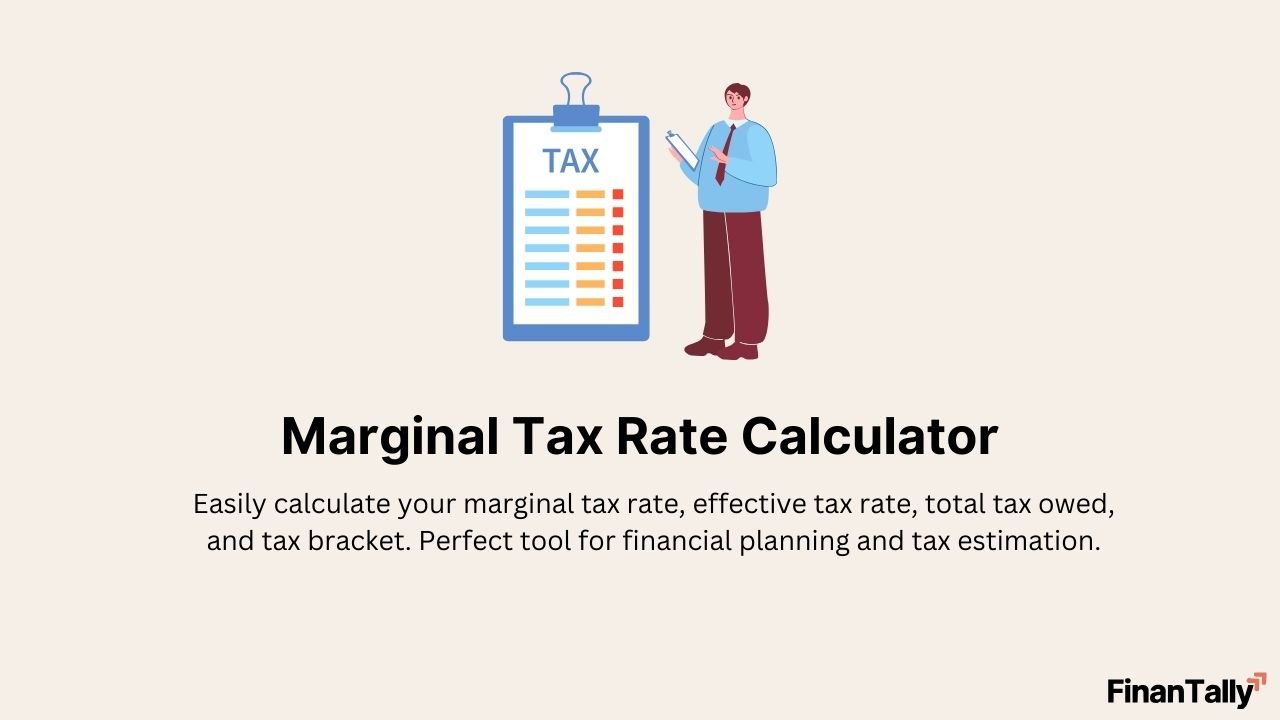 TAX

Marginal Tax Rate Calculator

Easily calculate your marginal tax rate, effective tax rate, total tax owed, and tax bracket. Perfect tool for financial planning and tax estimation.

FinanTally